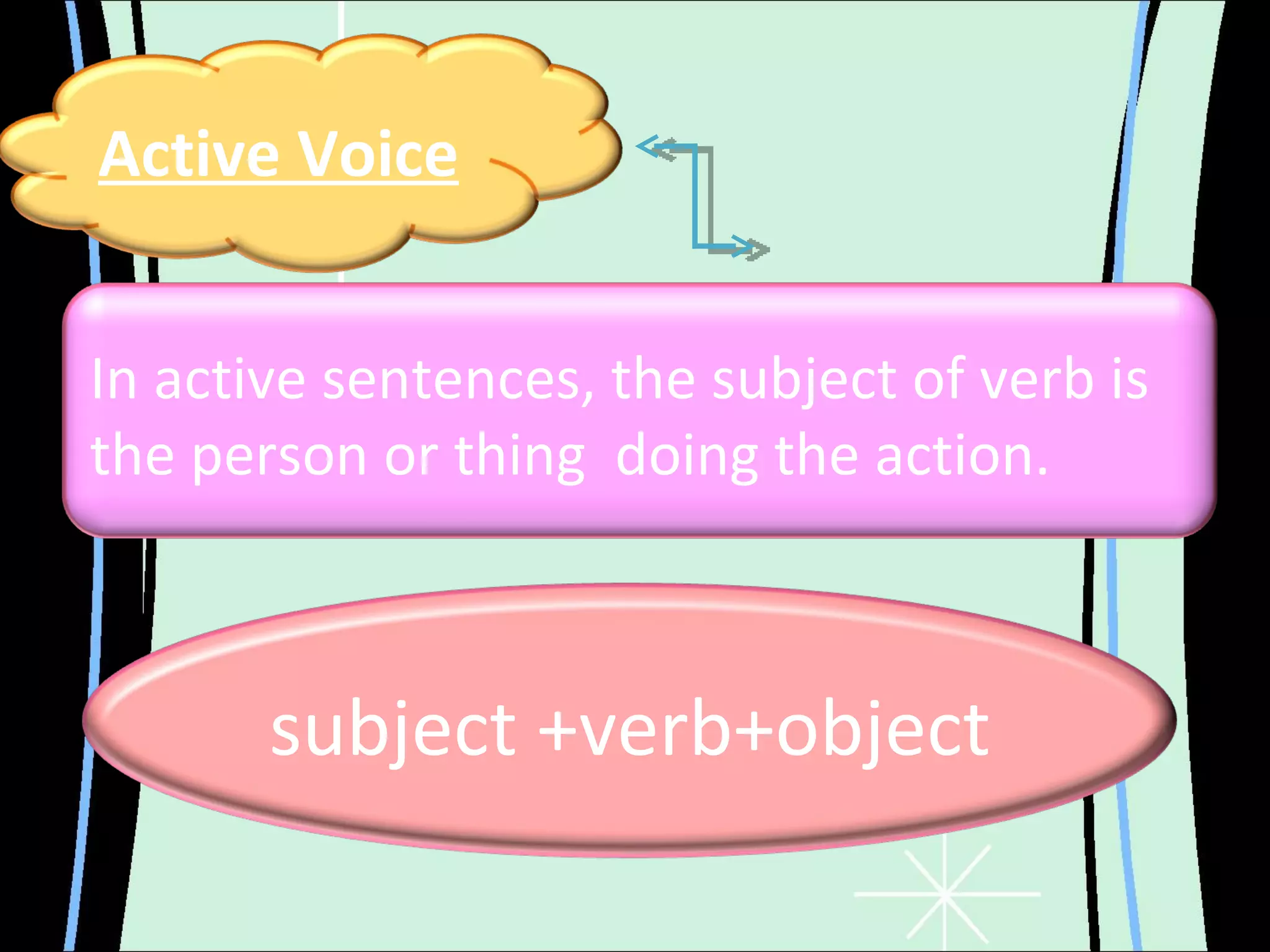 Active Voice

In active sentences, the subject of verb is the person or thing  doing the action.

subject +verb+object